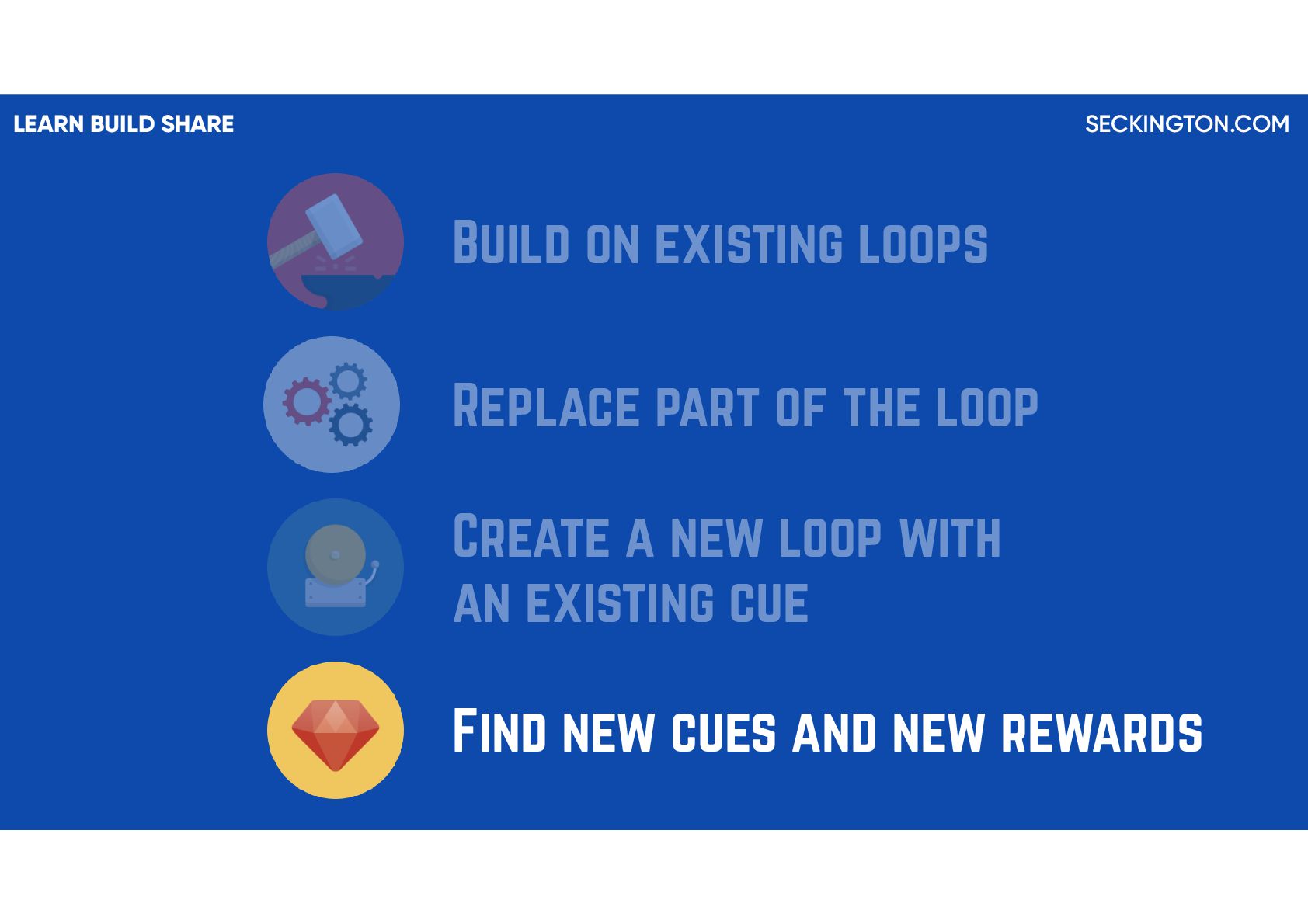 LEARN BUILD SHARE

SECKINGTON.COM

Build on existing loops

Replace part of the loop

Create a new loop with an existing cue

Find new cues and new rewards